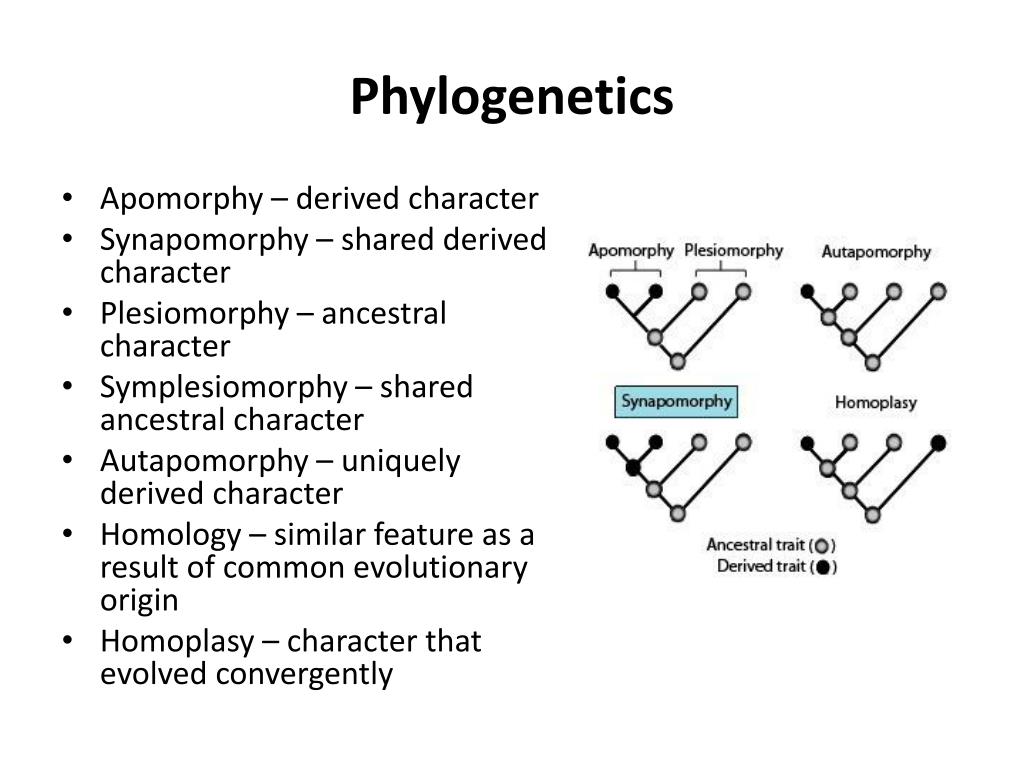 Phylogenetics

• Apomorphy – derived character
• Synapomorphy – shared derived character
• Plesiomorphy – ancestral character
• Symplesiomorphy – shared ancestral character
• Autapomorphy – uniquely derived character
• Homology – similar feature as a result of common evolutionary origin
• Homoplasy – character that evolved convergently

Apomorphy Plesiomorphy Autapomorphy

Synapomorphy Homoplasy

Ancestral trait ( )
Derived trait ( )